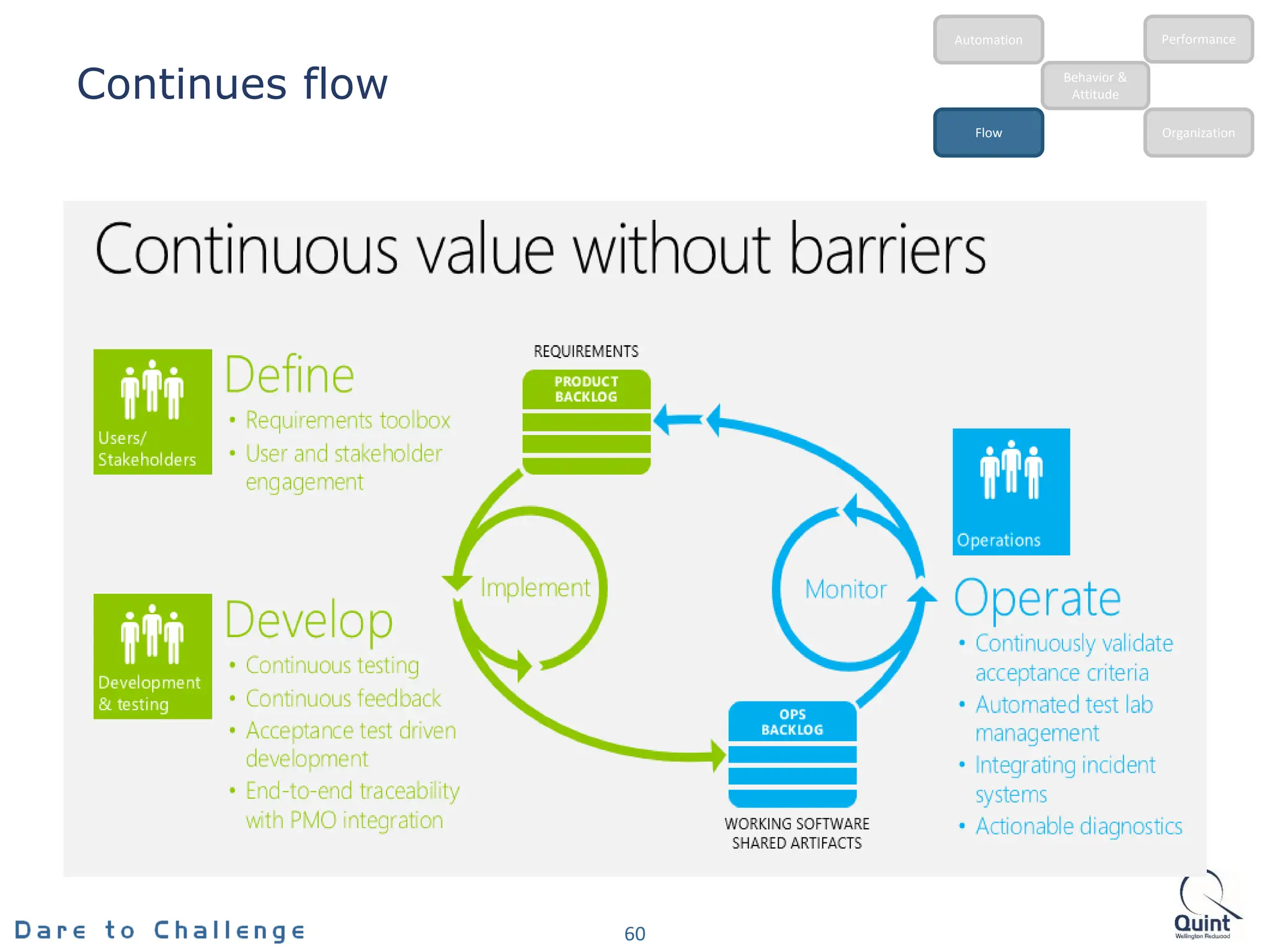 Continues flow

Automation
Performance
Behavior & Attitude
Flow
Organization

Continuous value without barriers

Users/ Stakeholders

Define
• Requirements toolbox
• User and stakeholder engagement

REQUIREMENTS
PRODUCT BACKLOG

Implement

Monitor

Operations

Development & testing

Develop
• Continuous testing
• Continuous feedback
• Acceptance test driven development
• End-to-end traceability with PMO integration

OPS BACKLOG
WORKING SOFTWARE
SHARED ARTIFACTS

Operate
• Continuously validate acceptance criteria
• Automated test lab management
• Integrating incident systems
• Actionable diagnostics

Dare to Challenge

60

Quint
Wellington Redwood